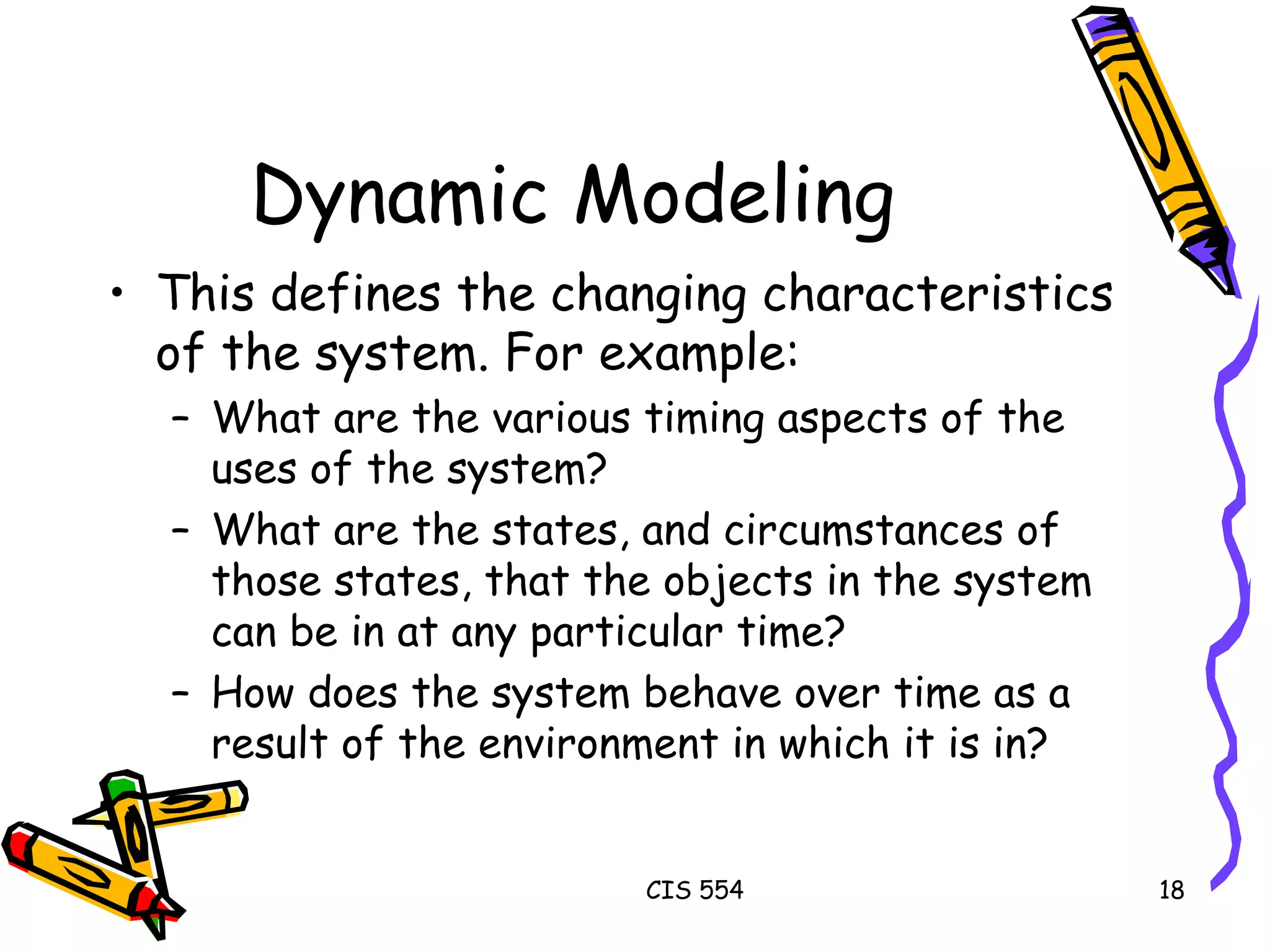 Dynamic Modeling

• This defines the changing characteristics of the system. For example:
  – What are the various timing aspects of the uses of the system?
  – What are the states, and circumstances of those states, that the objects in the system can be in at any particular time?
  – How does the system behave over time as a result of the environment in which it is in?

CIS 554

18